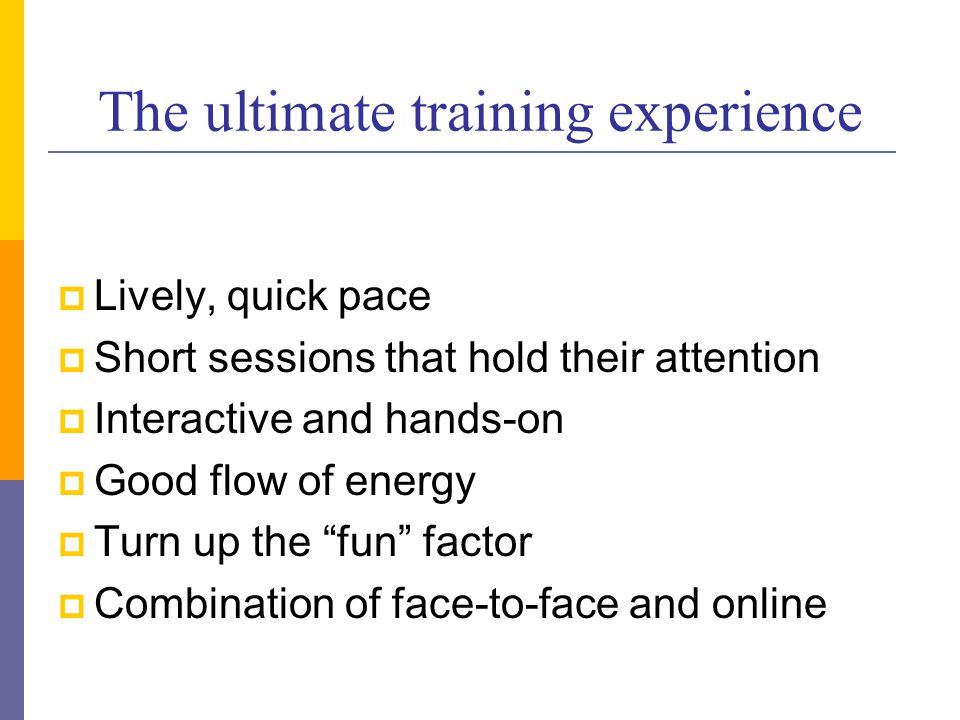 The ultimate training experience

Lively, quick pace
Short sessions that hold their attention
Interactive and hands-on
Good flow of energy
Turn up the “fun” factor
Combination of face-to-face and online